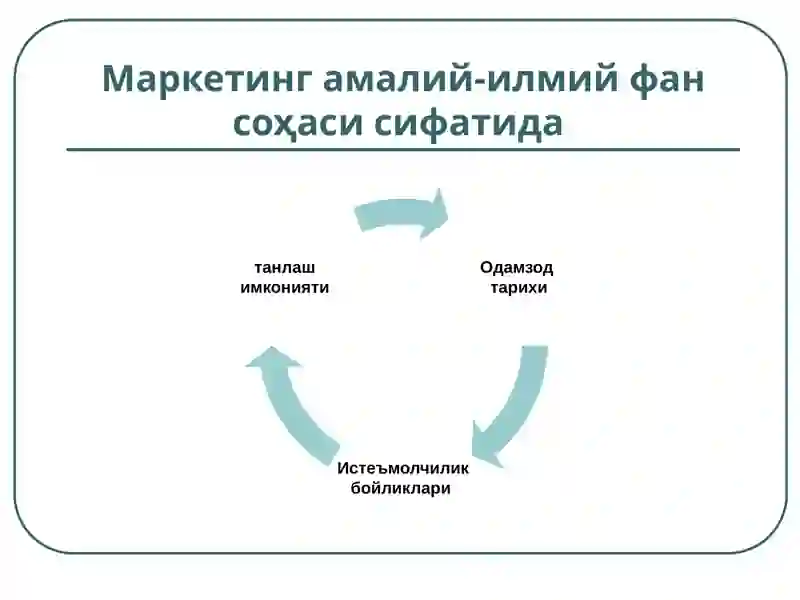 Маркетинг амалий-илмий фан соҳаси сифатида

танлаш имконияти

Одамзод тарихи

Истеъмолчилик бойликлари